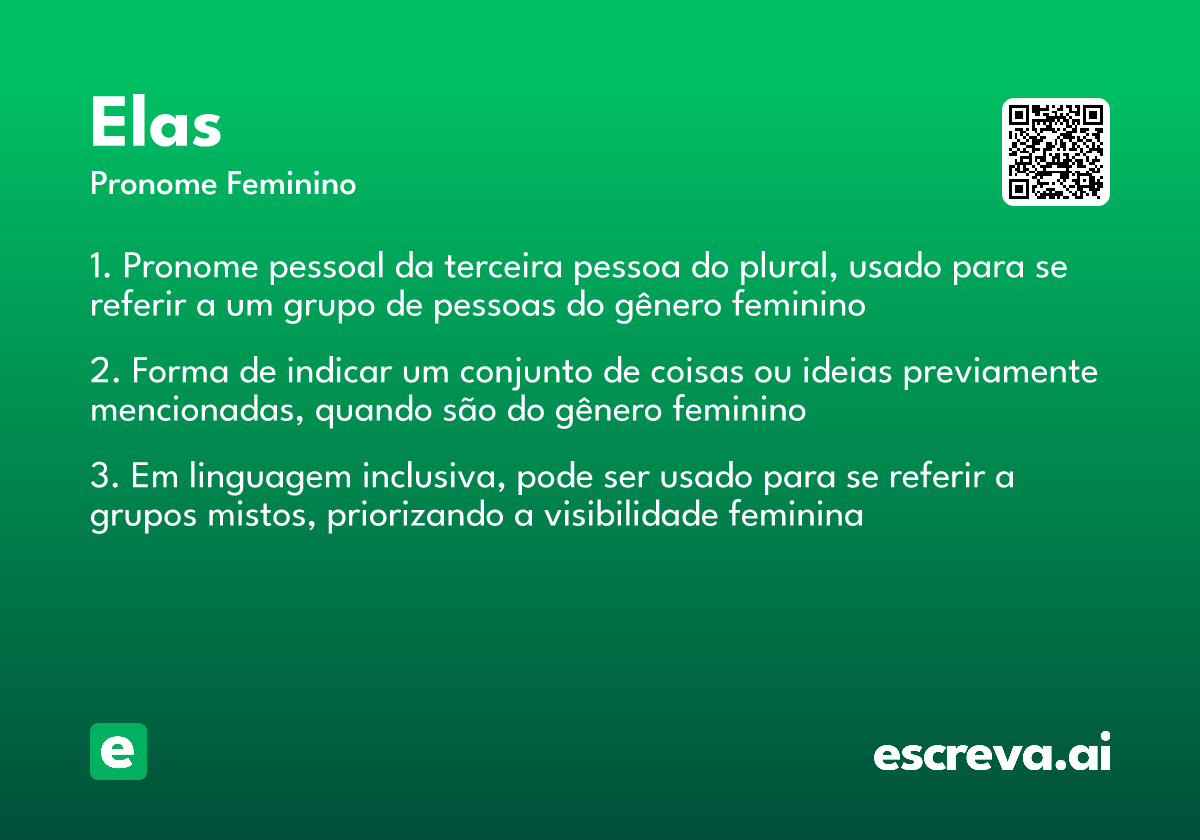 Elas
Pronome Feminino

1. Pronome pessoal da terceira pessoa do plural, usado para se referir a um grupo de pessoas do gênero feminino

2. Forma de indicar um conjunto de coisas ou ideias previamente mencionadas, quando são do gênero feminino

3. Em linguagem inclusiva, pode ser usado para se referir a grupos mistos, priorizando a visibilidade feminina

e

escreva.ai